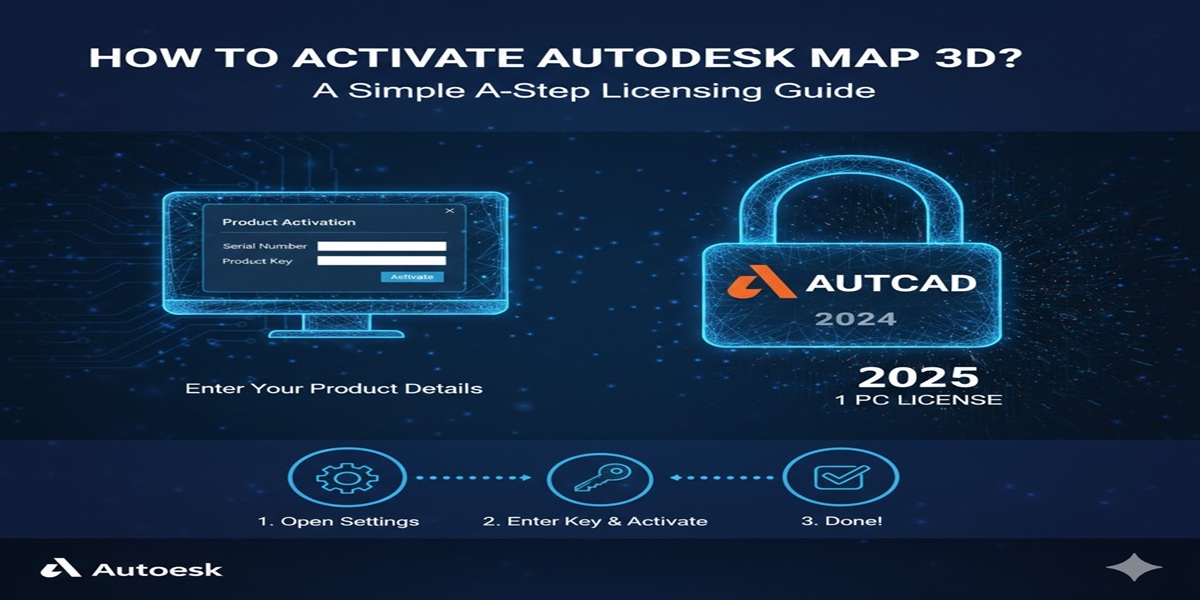 HOW TO ACTIVATE AUTODESK MAP 3D?
A Simple A-Step Licensing Guide

Product Activation
Serial Number
Product Key
Activate

Enter Your Product Details

AUTCAD
2024

2025
1 PC LICENSE

1. Open Settings
2. Enter Key & Activate
3. Done!

Autoesk